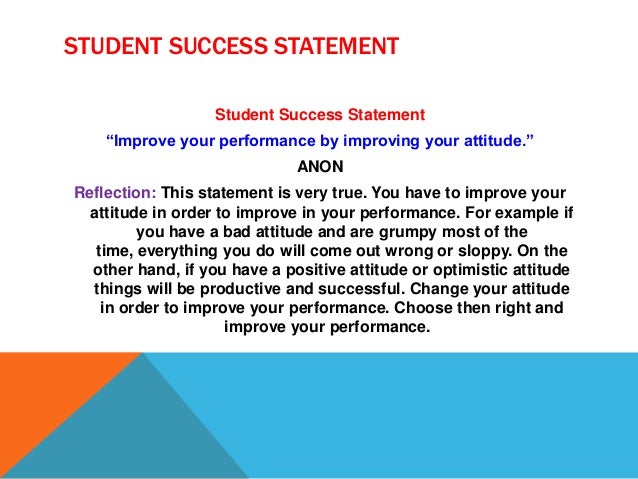 STUDENT SUCCESS STATEMENT

Student Success Statement

“Improve your performance by improving your attitude.”

ANON

Reflection: This statement is very true. You have to improve your attitude in order to improve in your performance. For example if you have a bad attitude and are grumpy most of the time, everything you do will come out wrong or sloppy. On the other hand, if you have a positive attitude or optimistic attitude things will be productive and successful. Change your attitude in order to improve your performance. Choose then right and improve your performance.